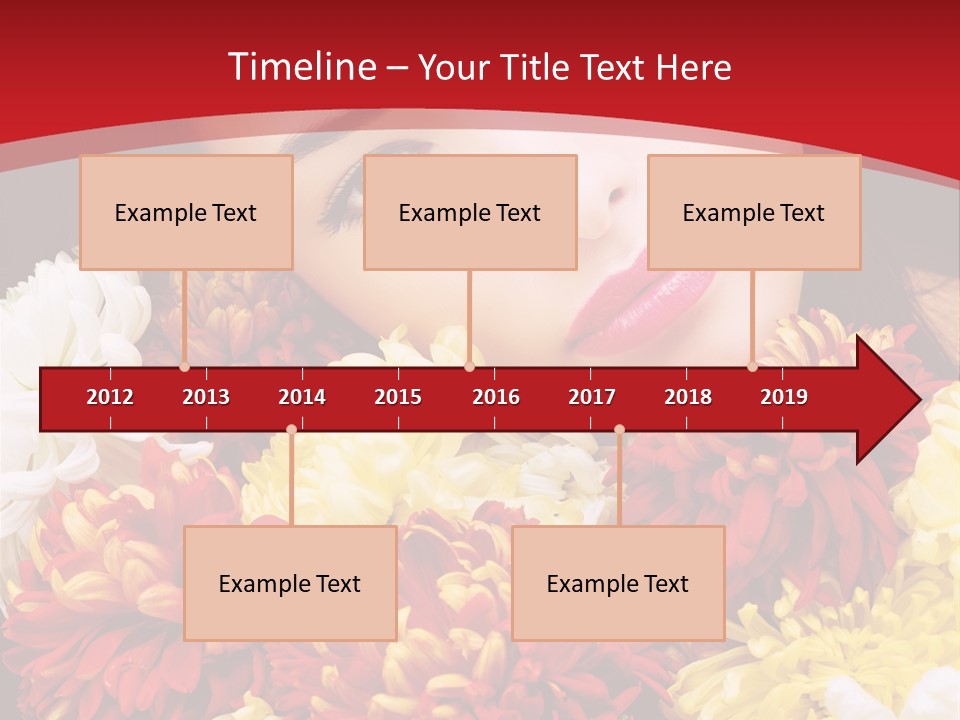 Timeline – Your Title Text Here

Example Text

Example Text

Example Text

2012 2013 2014 2015 2016 2017 2018 2019

Example Text

Example Text